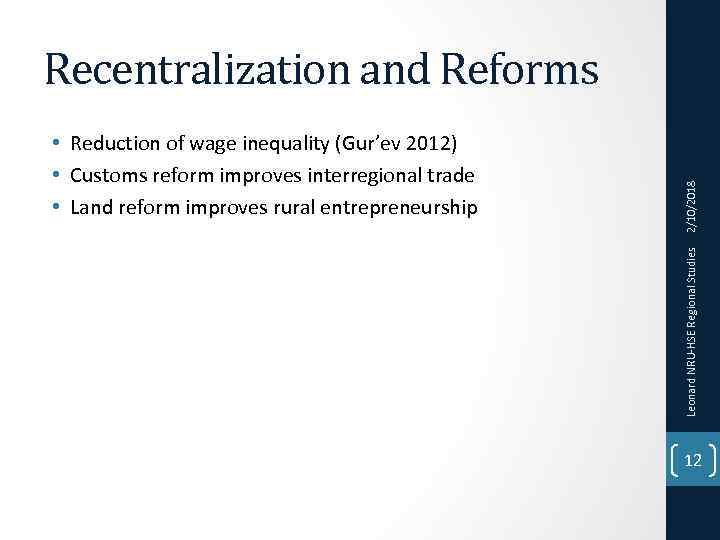 Recentralization and Reforms

• Reduction of wage inequality (Gur'ev 2012)
• Customs reform improves interregional trade
• Land reform improves rural entrepreneurship

2/10/2018

Leonard NRU-HSE Regional Studies

12